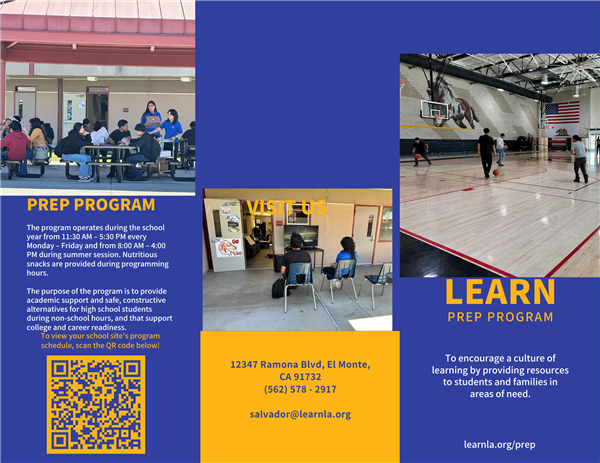 PREP PROGRAM

The program operates during the school year from 11:30 AM – 5:30 PM every Monday – Friday and from 8:00 AM – 4:00 PM during summer session. Nutritious snacks are provided during programming hours.

The purpose of the program is to provide academic support and safe, constructive alternatives for high school students during non-school hours, and that support college and career readiness.

To view your school site's program schedule, scan the QR code below!

VISIT US

12347 Ramona Blvd, El Monte, CA 91732
(562) 578 - 2917

salvador@learnla.org

LEARN
PREP PROGRAM

To encourage a culture of learning by providing resources to students and families in areas of need.

learnla.org/prep